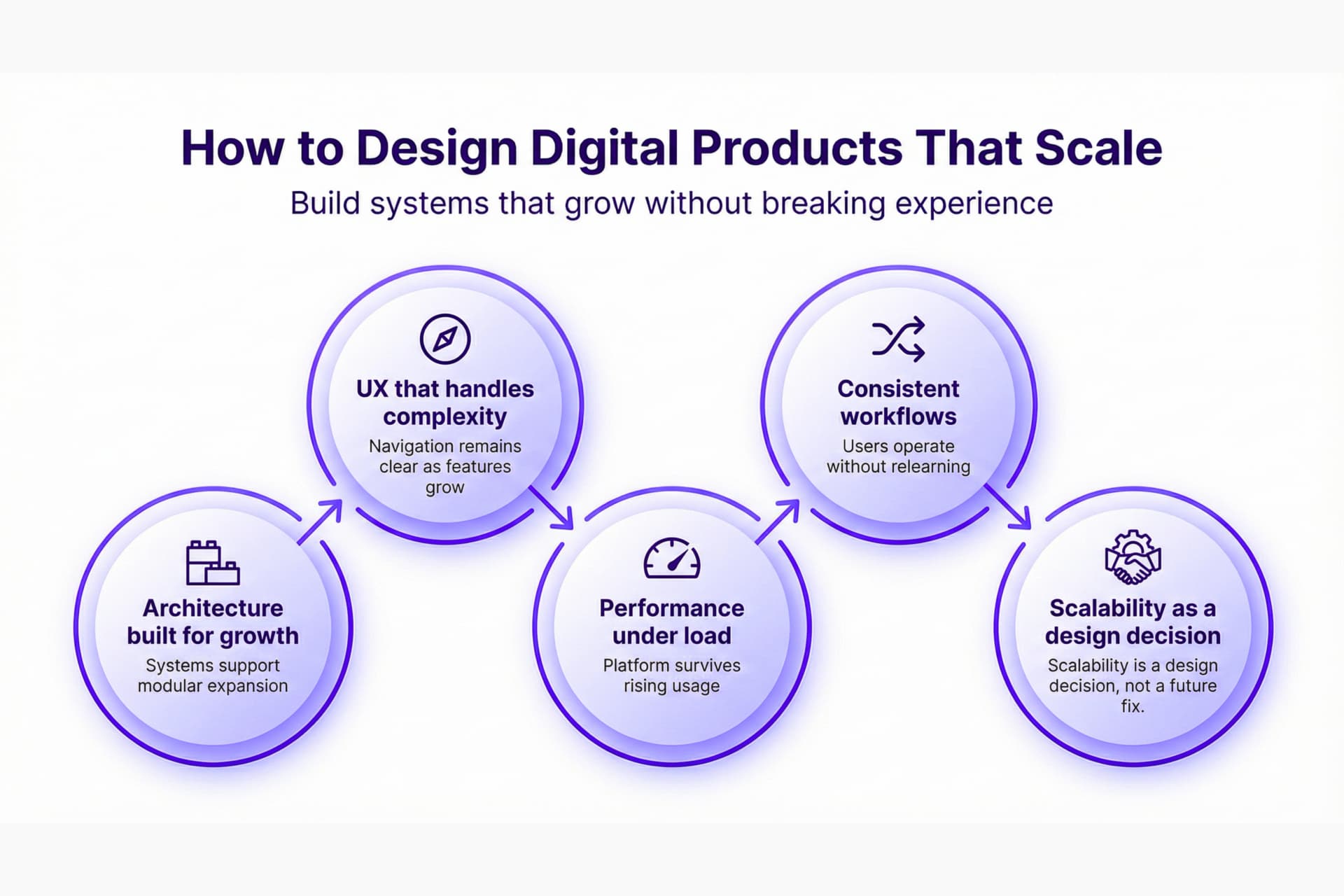 How to Design Digital Products That Scale

Build systems that grow without breaking experience

Architecture built for growth

Systems support modular expansion

UX that handles complexity

Navigation remains clear as features grow

Performance under load

Platform survives rising usage

Consistent workflows

Users operate without relearning

Scalability as a design decision

Scalability is a design decision, not a future fix.